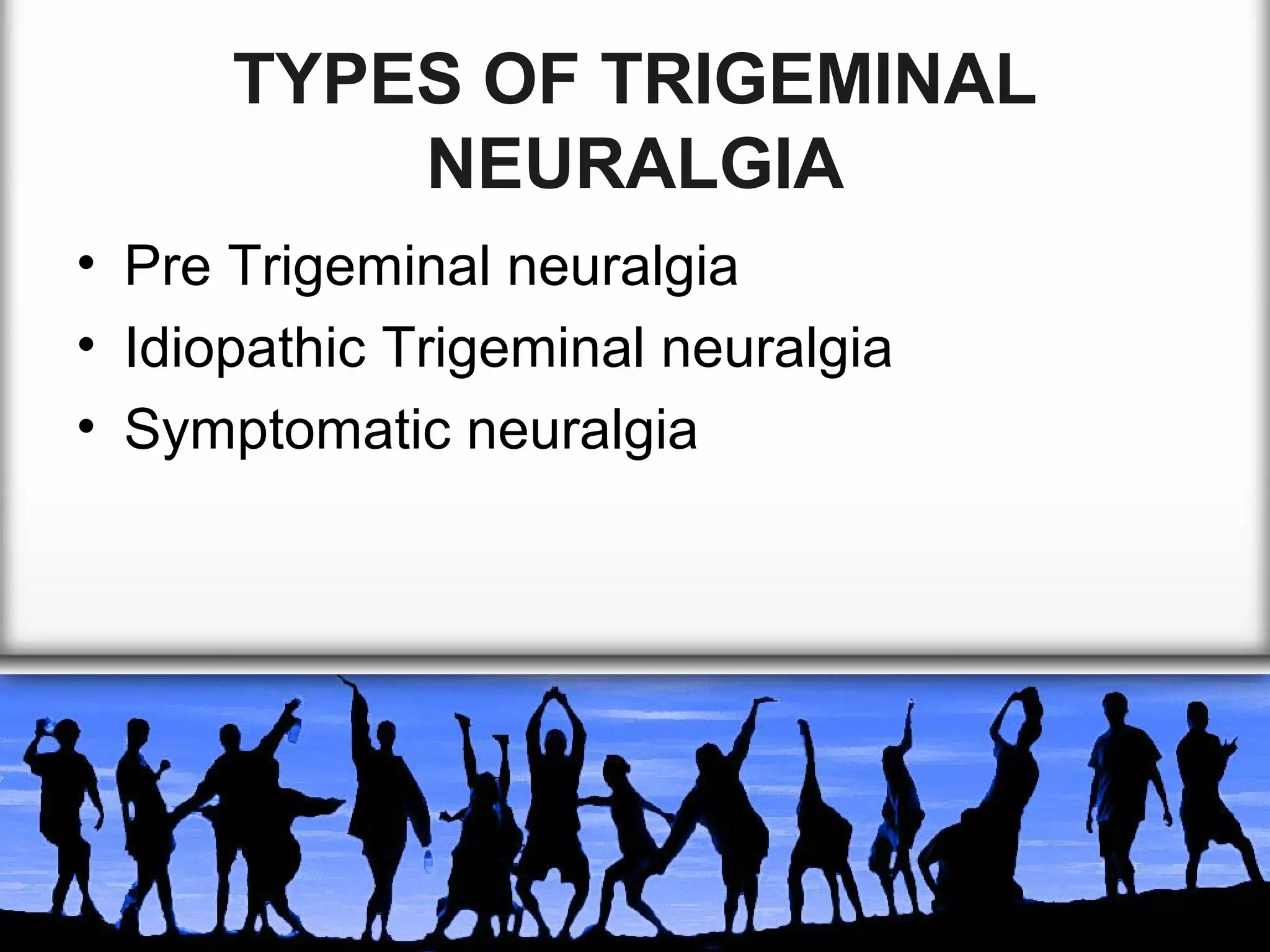 TYPES OF TRIGEMINAL NEURALGIA

• Pre Trigeminal neuralgia
• Idiopathic Trigeminal neuralgia
• Symptomatic neuralgia